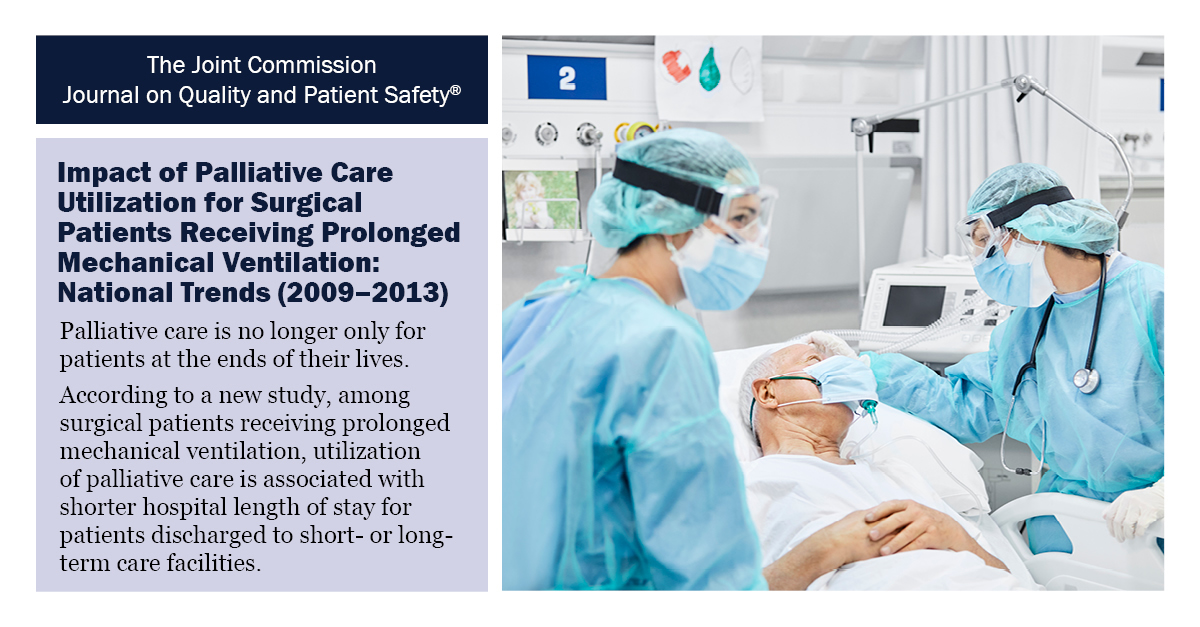 The Joint Commission
Journal on Quality and Patient Safety®

Impact of Palliative Care Utilization for Surgical Patients Receiving Prolonged Mechanical Ventilation: National Trends (2009–2013)

Palliative care is no longer only for patients at the ends of their lives.

According to a new study, among surgical patients receiving prolonged mechanical ventilation, utilization of palliative care is associated with shorter hospital length of stay for patients discharged to short- or long-term care facilities.

2